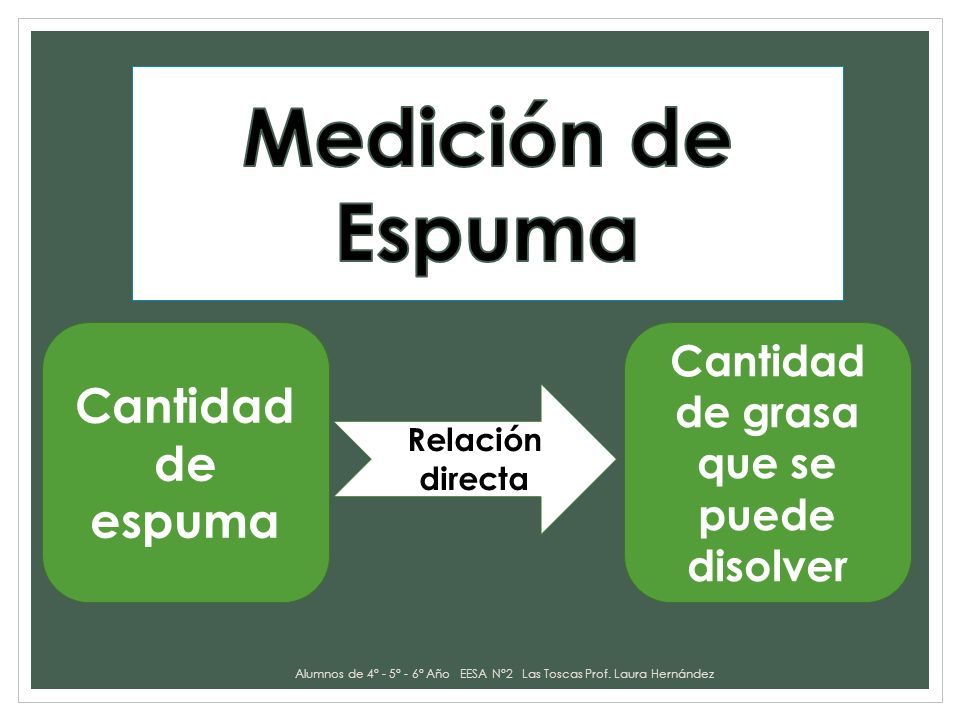 Medición de Espuma

Cantidad de espuma

Relación directa

Cantidad de grasa que se puede disolver

Alumnos de 4° - 5° - 6° Año EESA N°2 Las Toscas Prof. Laura Hernández